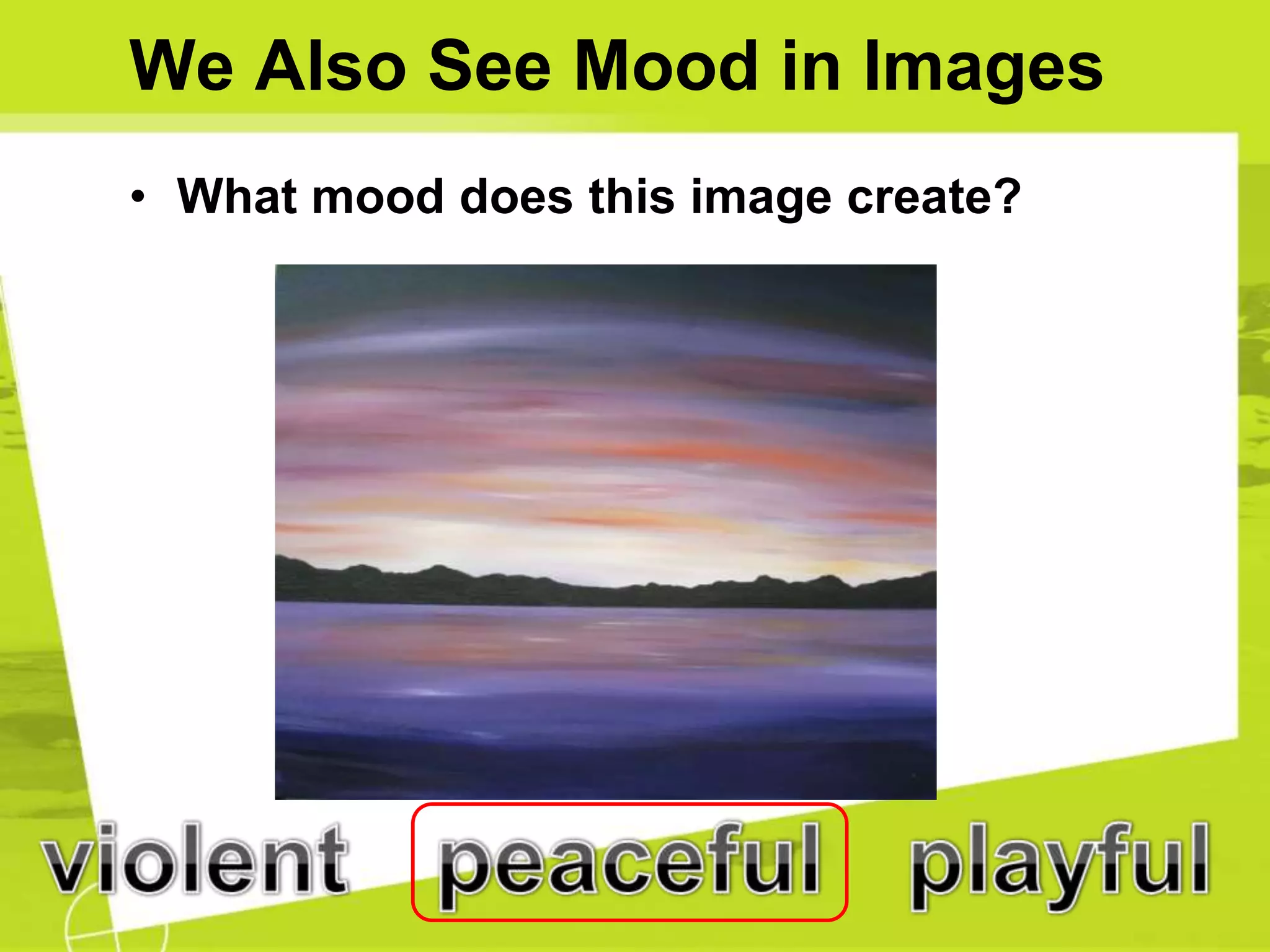 We Also See Mood in Images

• What mood does this image create?

violent peaceful playful